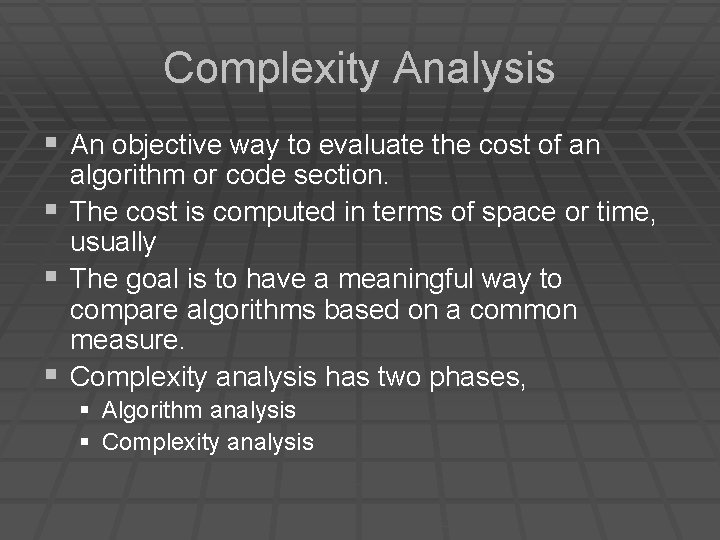 Complexity Analysis

▪ An objective way to evaluate the cost of an algorithm or code section.
▪ The cost is computed in terms of space or time, usually
▪ The goal is to have a meaningful way to compare algorithms based on a common measure.
▪ Complexity analysis has two phases,
  ▪ Algorithm analysis
  ▪ Complexity analysis